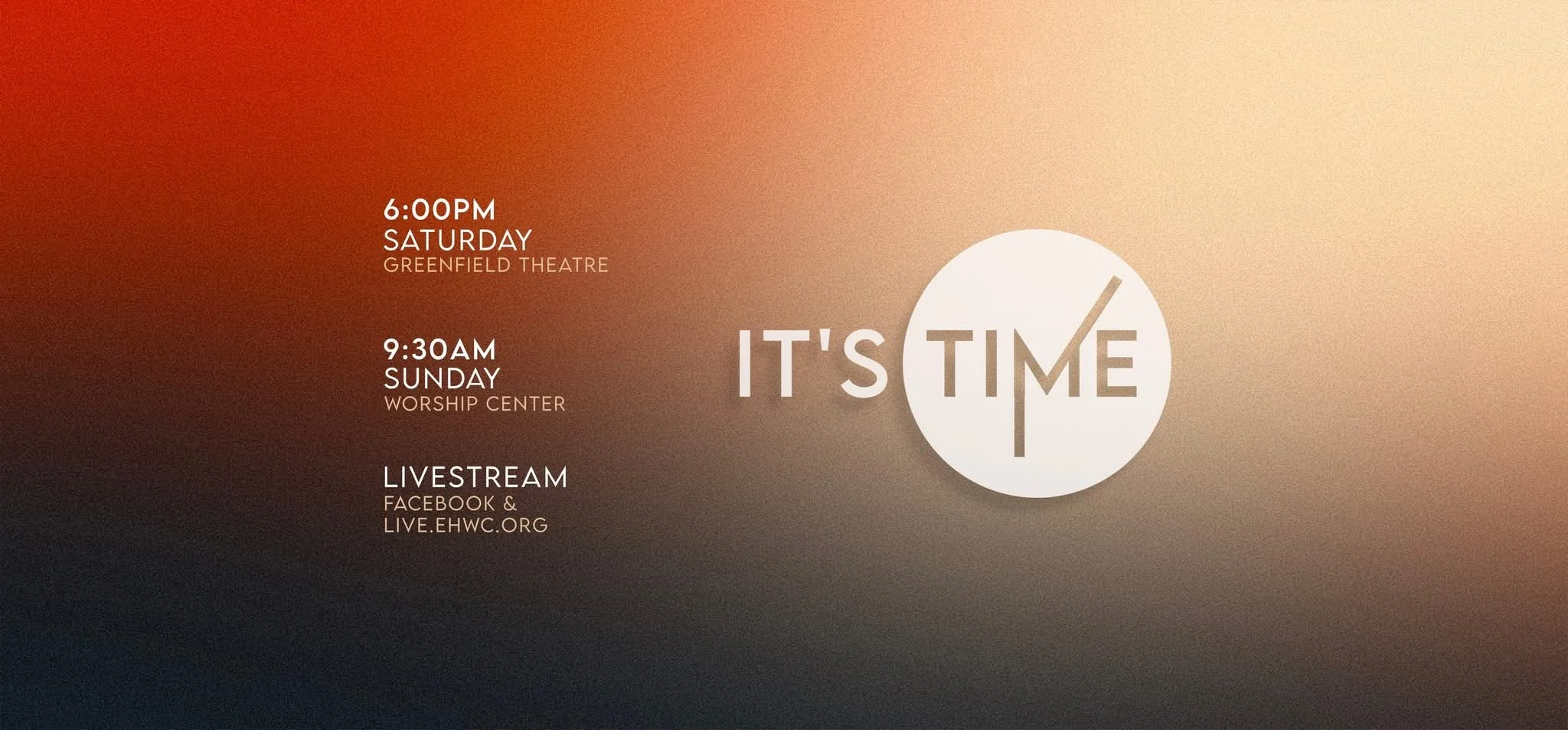 6:00PM
SATURDAY
GREENFIELD THEATRE

9:30AM
SUNDAY
WORSHIP CENTER

LIVESTREAM
FACEBOOK &
LIVE.EHWC.ORG

IT'S TIME